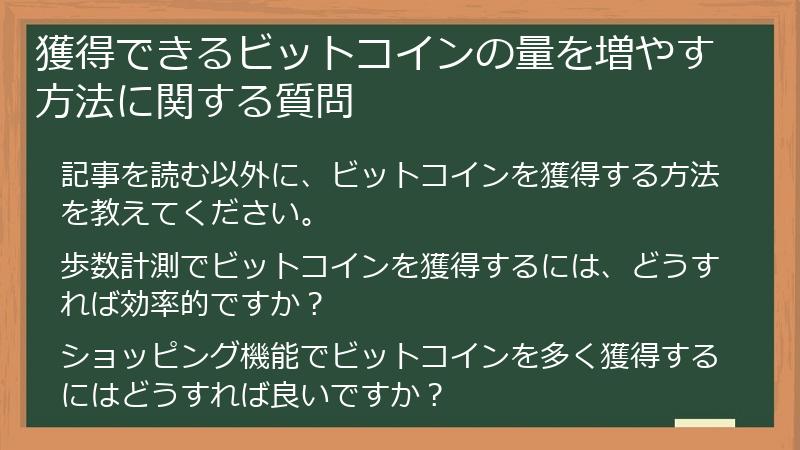 獲得できるビットコインの量を増やす方法に関する質問

記事を読む以外に、ビットコインを獲得する方法を教えてください。

歩数計測でビットコインを獲得するには、どうすれば効率的ですか？

ショッピング機能でビットコインを多く獲得するにはどうすれば良いですか？